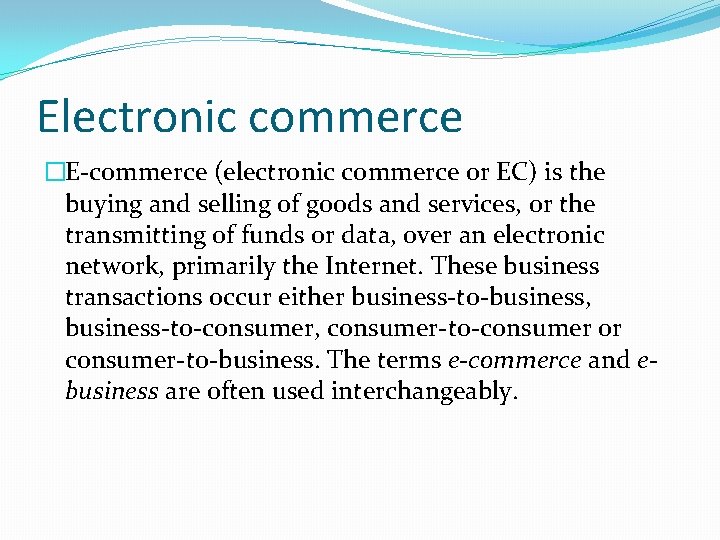 Electronic commerce

E-commerce (electronic commerce or EC) is the buying and selling of goods and services, or the transmitting of funds or data, over an electronic network, primarily the Internet. These business transactions occur either business-to-business, business-to-consumer, consumer-to-consumer or consumer-to-business. The terms e-commerce and e-business are often used interchangeably.